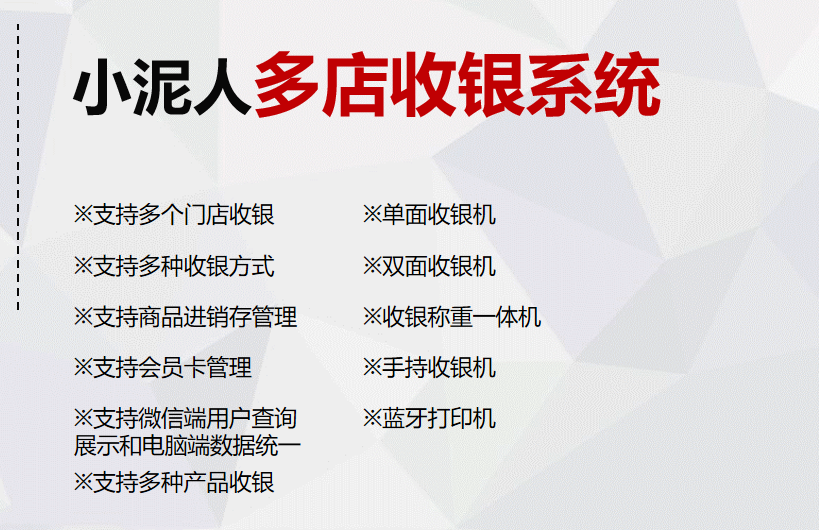 小泥人多店收银系统

※支持多个门店收银

※支持多种收银方式

※支持商品进销存管理

※支持会员卡管理

※支持微信端用户查询展示和电脑端数据统一

※支持多种产品收银

※单面收银机

※双面收银机

※收银称重一体机

※手持收银机

※蓝牙打印机